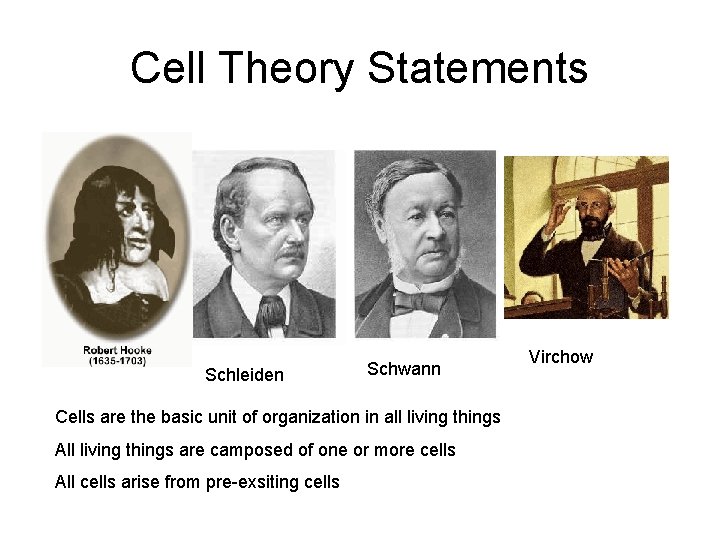 Cell Theory Statements

Robert Hooke
(1635-1703)

Schleiden

Schwann

Virchow

Cells are the basic unit of organization in all living things

All living things are camposed of one or more cells

All cells arise from pre-exsiting cells